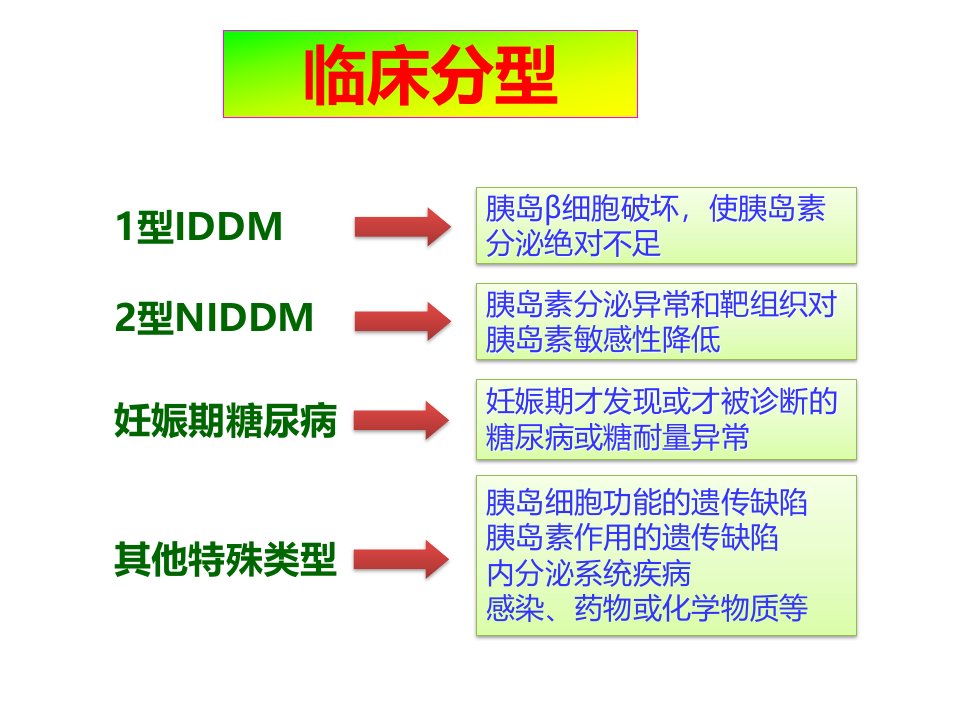 临床分型

1型IDDM

胰岛β细胞破坏，使胰岛素分泌绝对不足

2型NIDDM

胰岛素分泌异常和靶组织对胰岛素敏感性降低

妊娠期糖尿病

妊娠期才发现或才被诊断的糖尿病或糖耐量异常

其他特殊类型

胰岛细胞功能的遗传缺陷
胰岛素作用的遗传缺陷
内分泌系统疾病
感染、药物或化学物质等